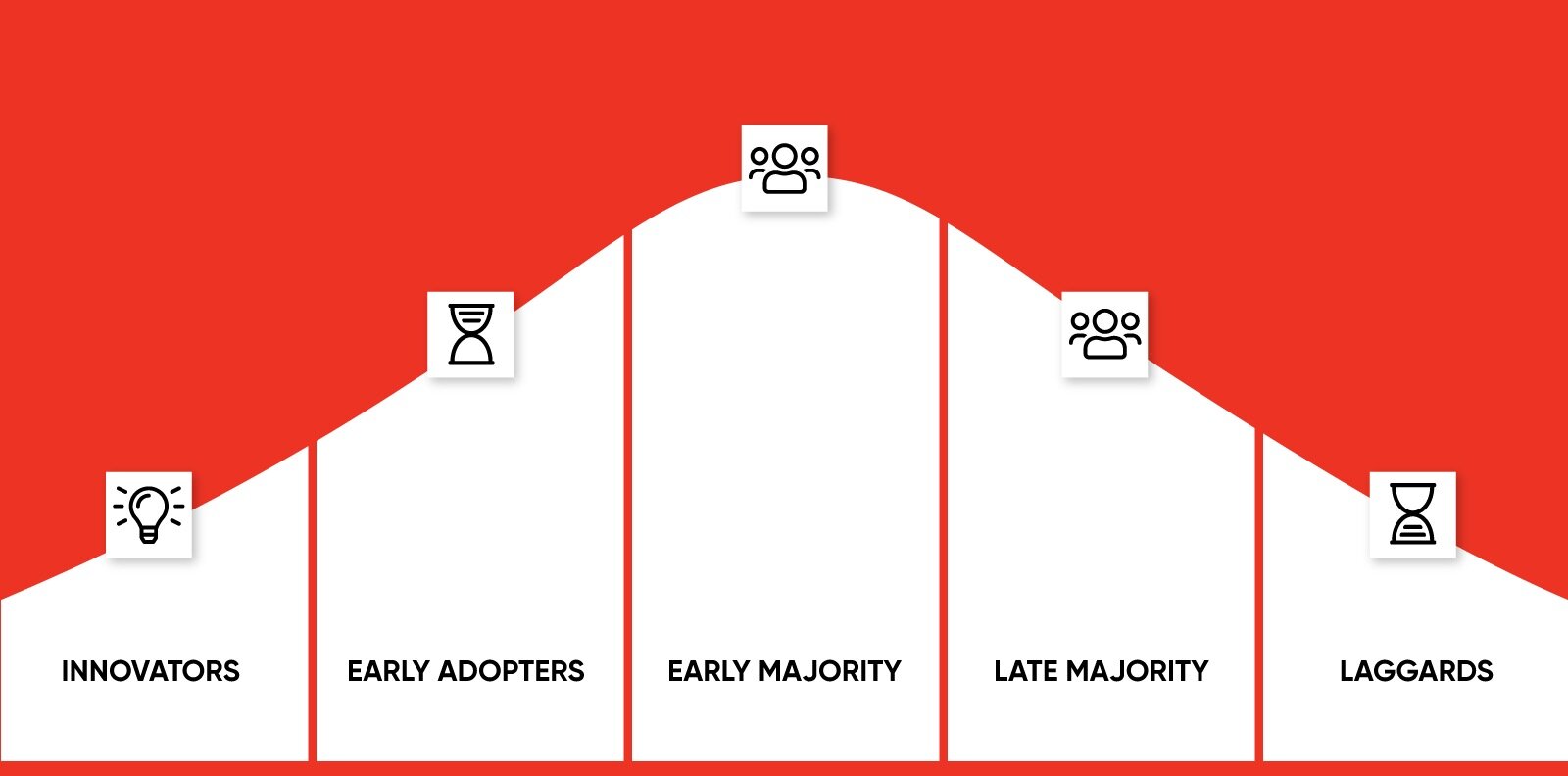 INNOVATORS

EARLY ADOPTERS

EARLY MAJORITY

LATE MAJORITY

LAGGARDS